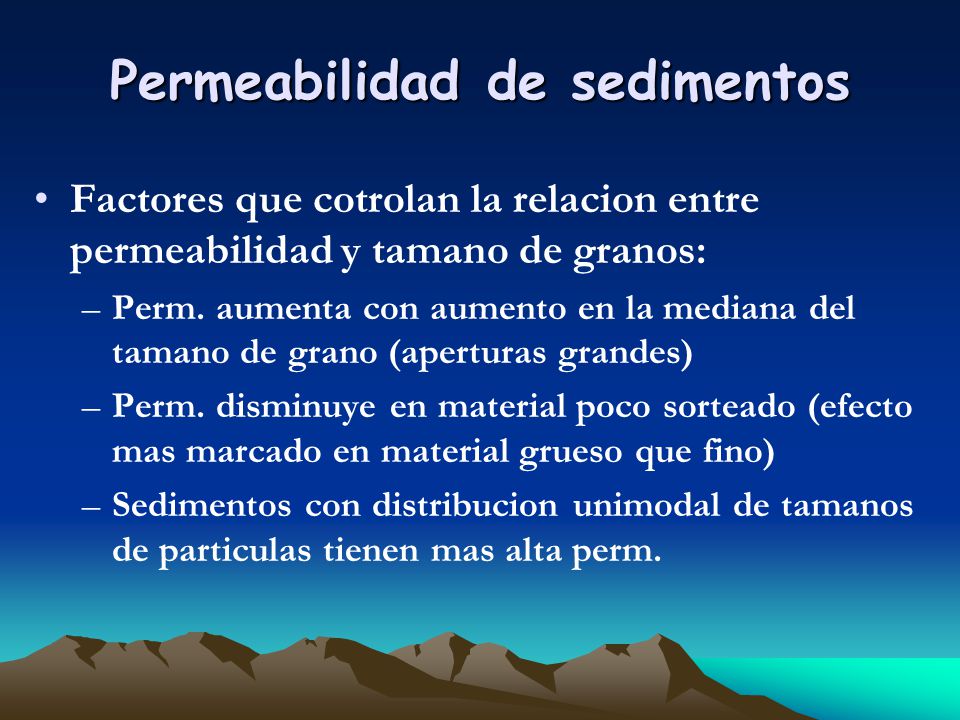 Permeabilidad de sedimentos

• Factores que cotrolan la relacion entre permeabilidad y tamano de granos:
– Perm. aumenta con aumento en la mediana del tamano de grano (aperturas grandes)
– Perm. disminuye en material poco sorteado (efecto mas marcado en material grueso que fino)
– Sedimentos con distribucion unimodal de tamanos de particulas tienen mas alta perm.